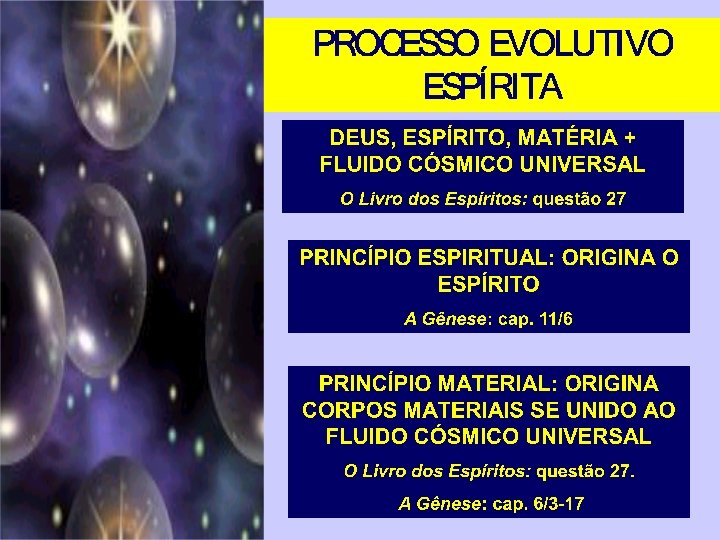 PROCESSO EVOLUTIVO ESPÍRITA

DEUS, ESPÍRITO, MATÉRIA + FLUIDO CÓSMICO UNIVERSAL

O Livro dos Espíritos: questão 27

PRINCÍPIO ESPIRITUAL: ORIGINA O ESPÍRITO

A Gênese: cap. 11/6

PRINCÍPIO MATERIAL: ORIGINA CORPOS MATERIAIS SE UNIDO AO FLUIDO CÓSMICO UNIVERSAL

O Livro dos Espíritos: questão 27.

A Gênese: cap. 6/3-17